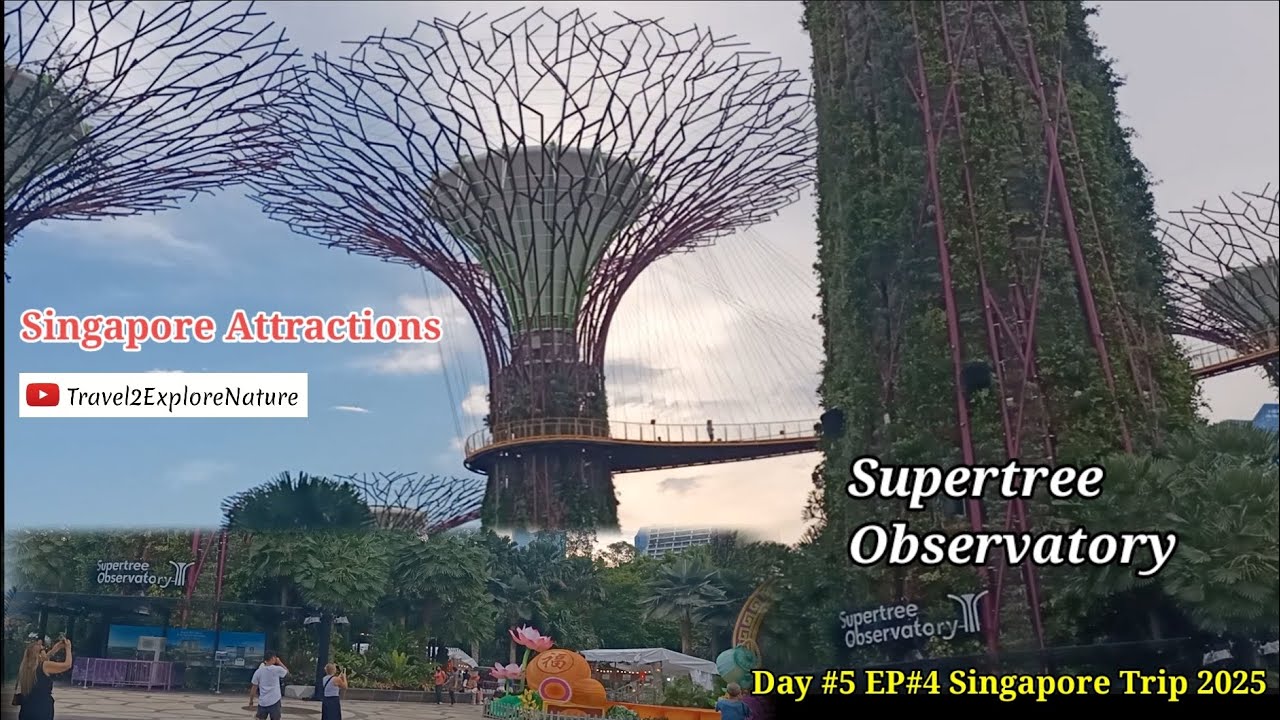 Singapore Attractions

Travel2ExploreNature

Supertree Observatory

Supertree Observatory

Supertree Observatory

Day #5 EP#4 Singapore Trip 2025